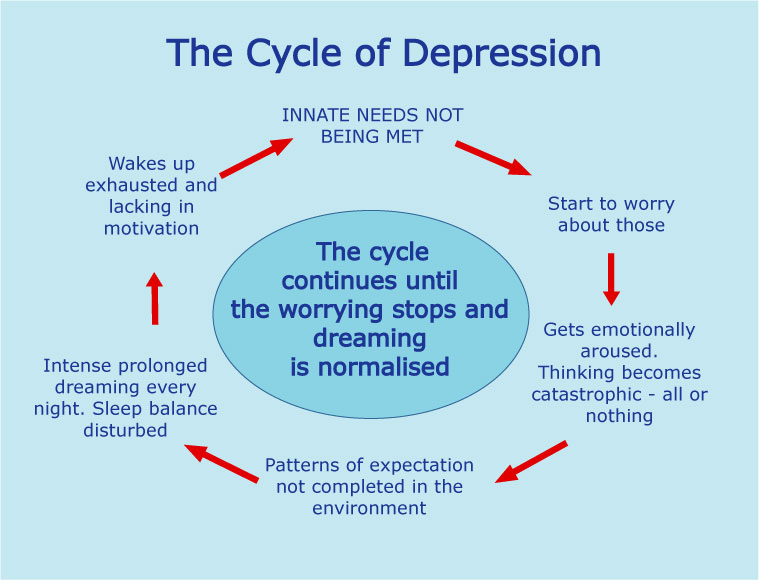 The Cycle of Depression

INNATE NEEDS NOT BEING MET

Start to worry about those

Gets emotionally aroused. Thinking becomes catastrophic - all or nothing

Patterns of expectation not completed in the environment

Intense prolonged dreaming every night. Sleep balance disturbed

Wakes up exhausted and lacking in motivation

The cycle continues until the worrying stops and dreaming is normalised